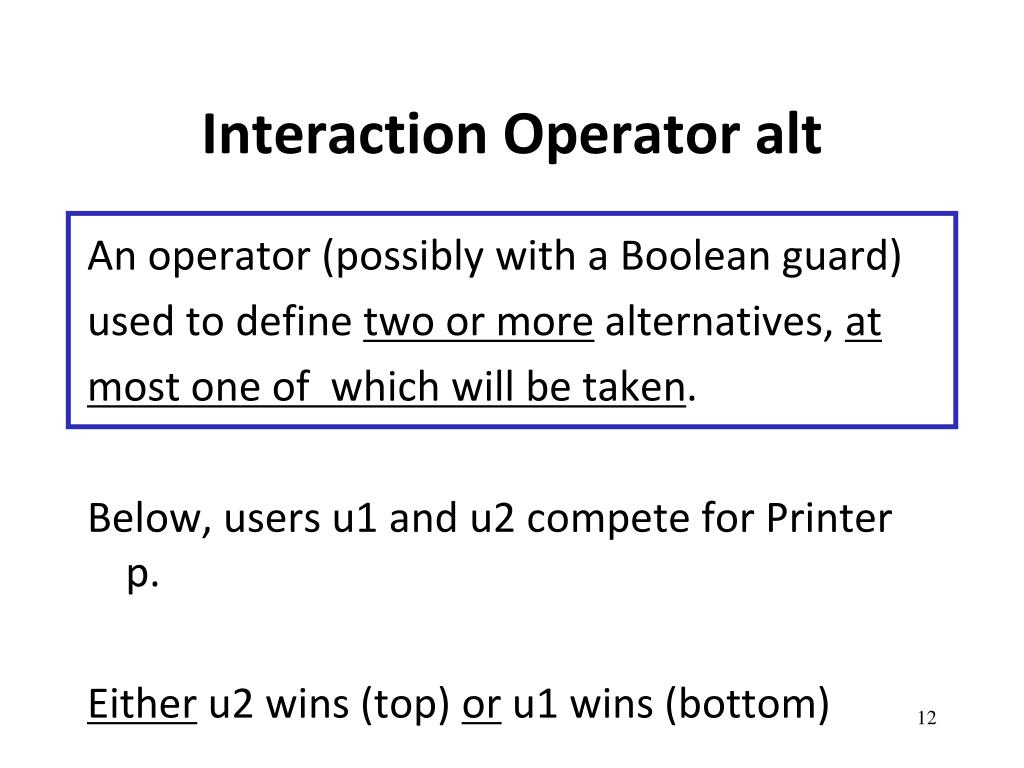 Interaction Operator alt

An operator (possibly with a Boolean guard) used to define two or more alternatives, at most one of  which will be taken.

Below, users u1 and u2 compete for Printer p.

Either u2 wins (top) or u1 wins (bottom)

12